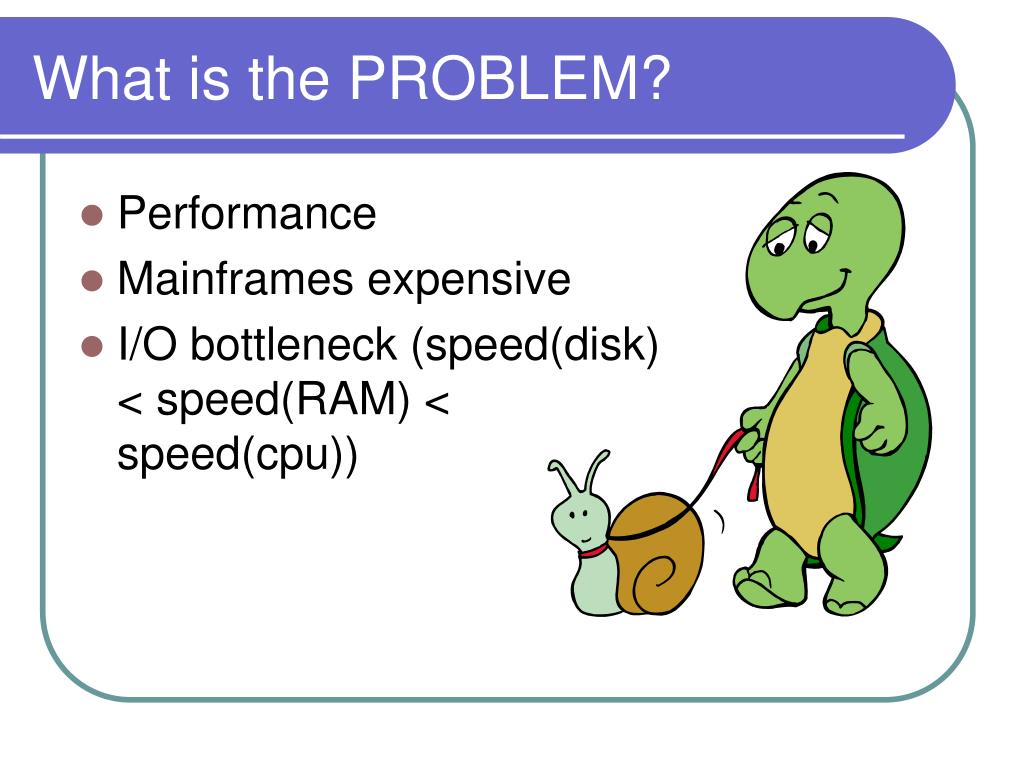 What is the PROBLEM?

- Performance
- Mainframes expensive
- I/O bottleneck (speed(disk) < speed(RAM) < speed(cpu))